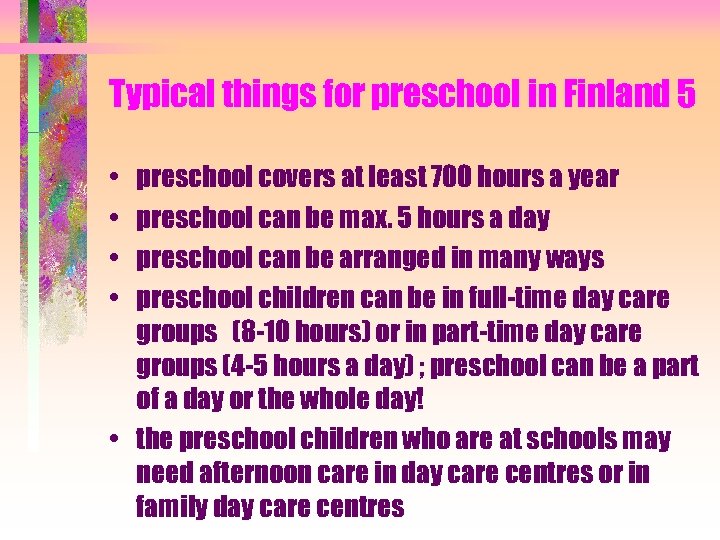 Typical things for preschool in Finland 5

• preschool covers at least 700 hours a year
• preschool can be max. 5 hours a day
• preschool can be arranged in many ways
• preschool children can be in full-time day care groups (8-10 hours) or in part-time day care groups (4-5 hours a day) ; preschool can be a part of a day or the whole day!
• the preschool children who are at schools may need afternoon care in day care centres or in family day care centres